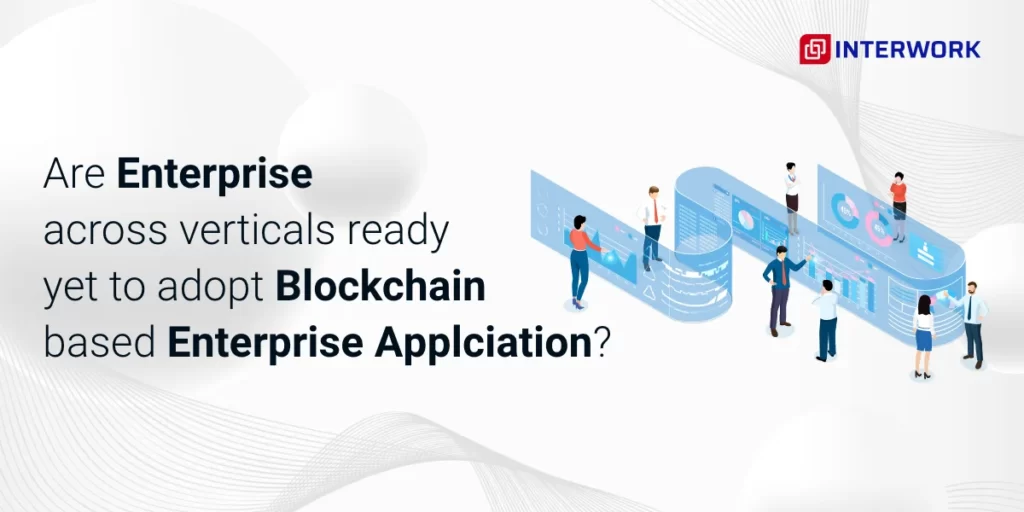 INTERWORK

Are Enterprise across verticals ready yet to adopt Blockchain based Enterprise Applciation?